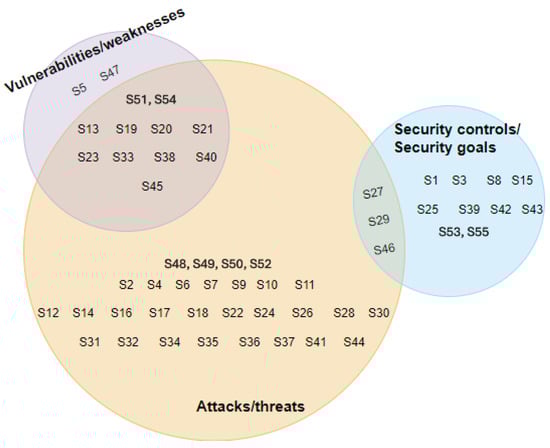 Vulnerabilities/weaknesses

S5 S47

S51, S54

S13 S19 S20 S21

S23 S33 S38 S40

S45

Security controls/
Security goals

S1 S3 S8 S15

S25 S39 S42 S43

S53, S55

S27

S29

S46

S48, S49, S50, S52

S2 S4 S6 S7 S9 S10 S11

S12 S14 S16 S17 S18 S22 S24 S26 S28 S30

S31 S32 S34 S35 S36 S37 S41 S44

Attacks/threats